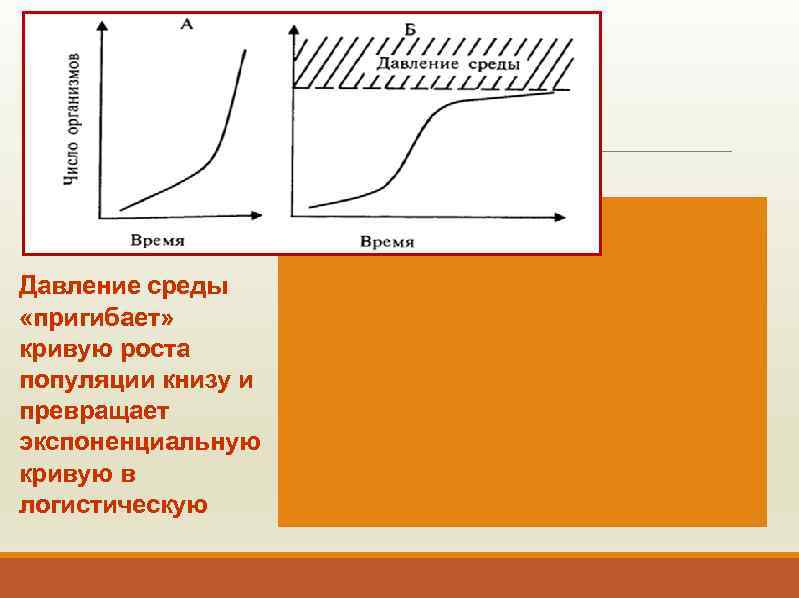 А

Число организмов

Время

Б

Давление среды

Время

Давление среды «пригибает» кривую роста популяции книзу и превращает экспоненциальную кривую в логистическую